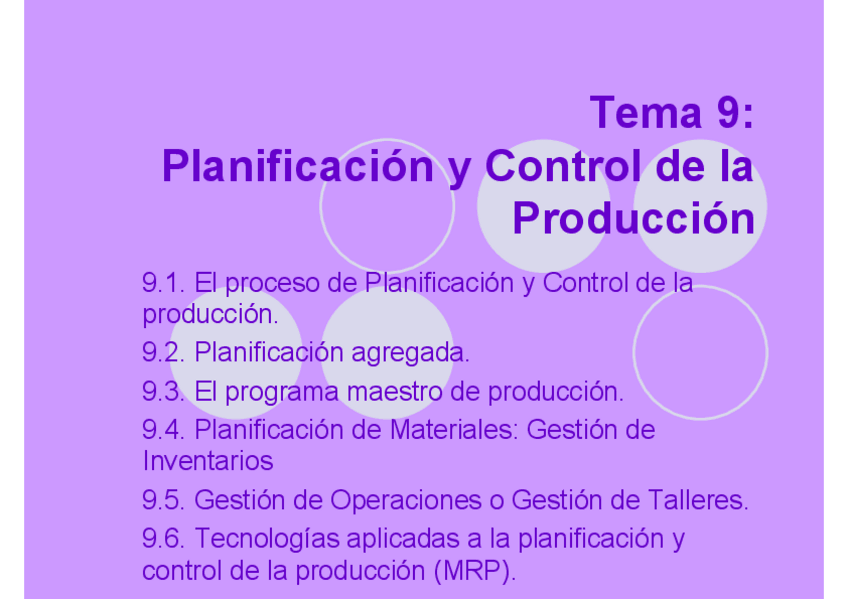 Tema 9:
Planificación y Control de la Producción

9.1. El proceso de Planificación y Control de la producción.

9.2. Planificación agregada.

9.3. El programa maestro de producción.

9.4. Planificación de Materiales: Gestión de Inventarios

9.5. Gestión de Operaciones o Gestión de Talleres.

9.6. Tecnologías aplicadas a la planificación y control de la producción (MRP).